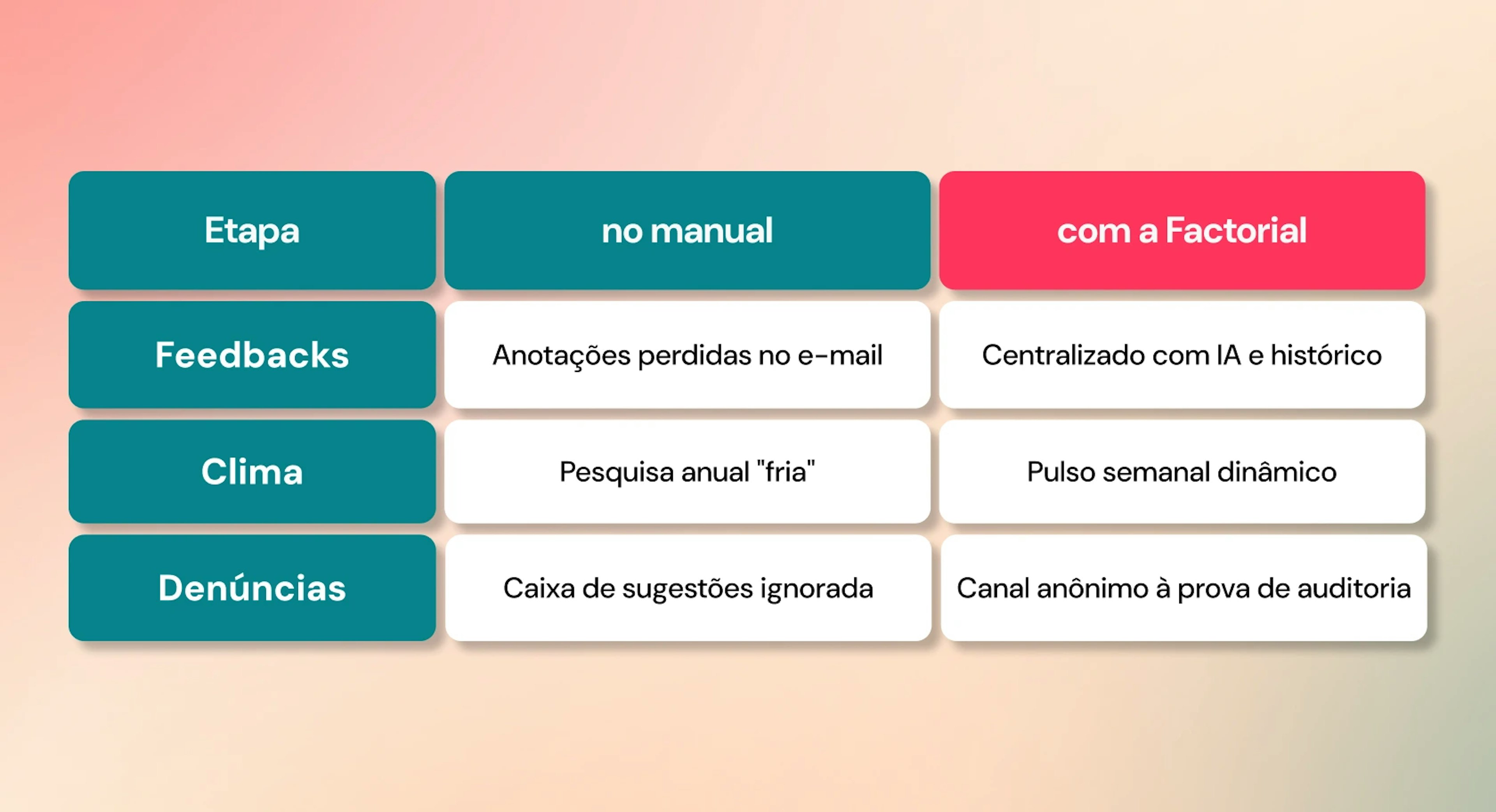 | Etapa | no manual | com a Factorial |
|---|---|---|
| Feedbacks | Anotações perdidas no e-mail | Centralizado com IA e histórico |
| Clima | Pesquisa anual "fria" | Pulso semanal dinâmico |
| Denúncias | Caixa de sugestões ignorada | Canal anônimo à prova de auditoria |